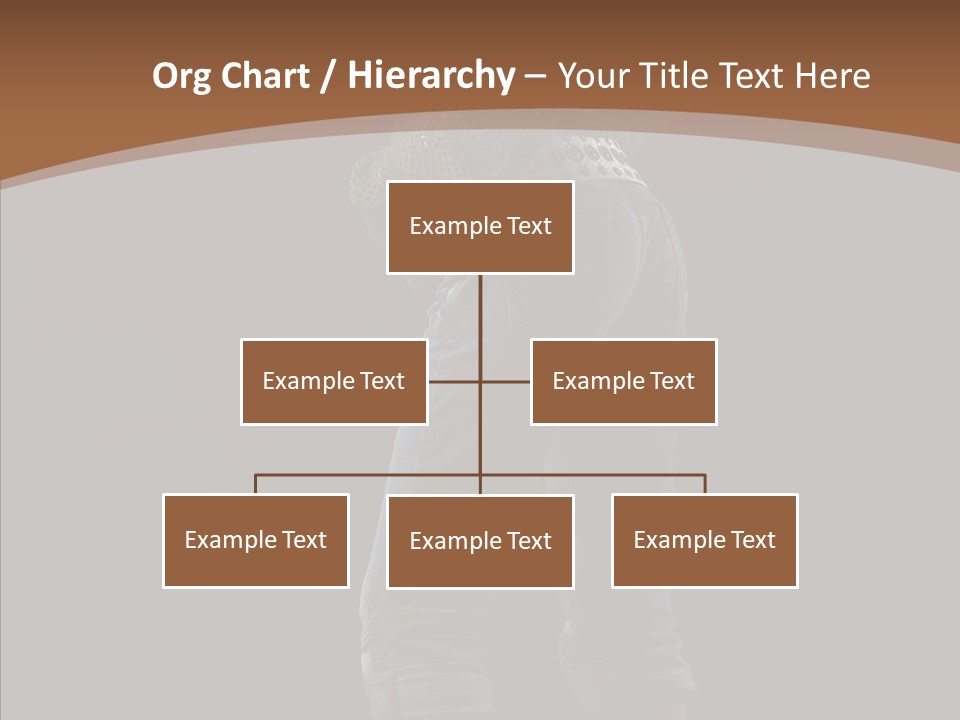 Org Chart / Hierarchy – Your Title Text Here

Example Text

Example Text

Example Text

Example Text

Example Text

Example Text